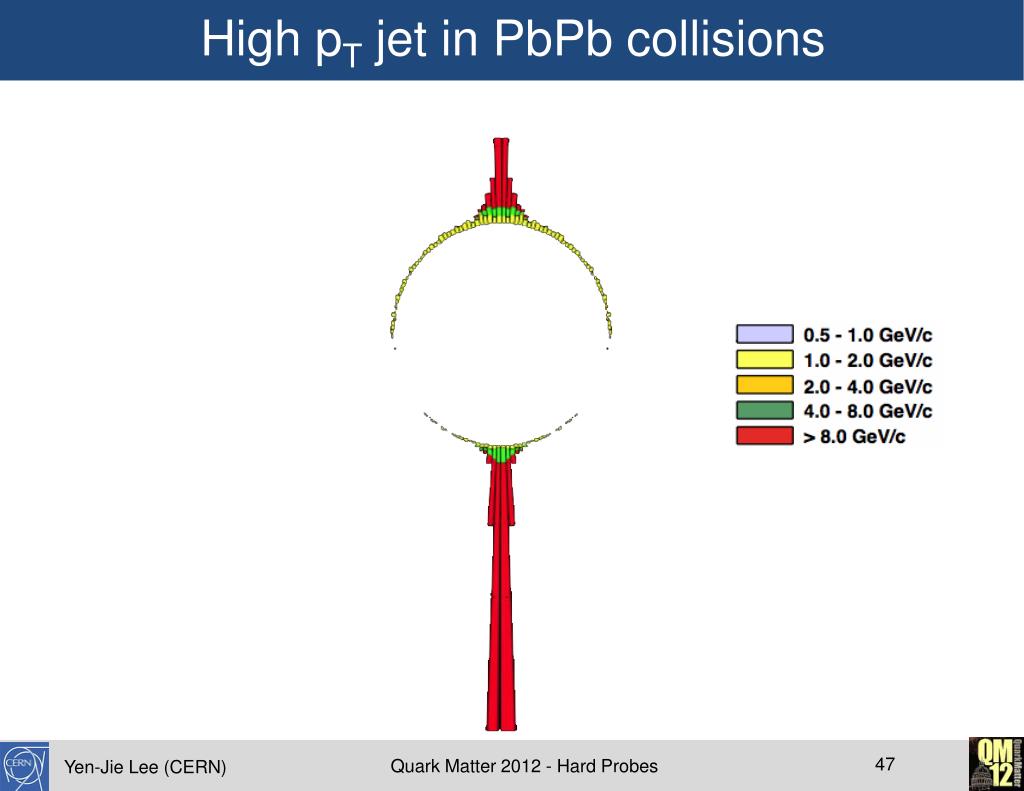 High $p_T$ jet in PbPb collisions

0.5 - 1.0 GeV/c
1.0 - 2.0 GeV/c
2.0 - 4.0 GeV/c
4.0 - 8.0 GeV/c
> 8.0 GeV/c

CERN

Yen-Jie Lee (CERN)

Quark Matter 2012 - Hard Probes

47

QM 12 Quark Matter